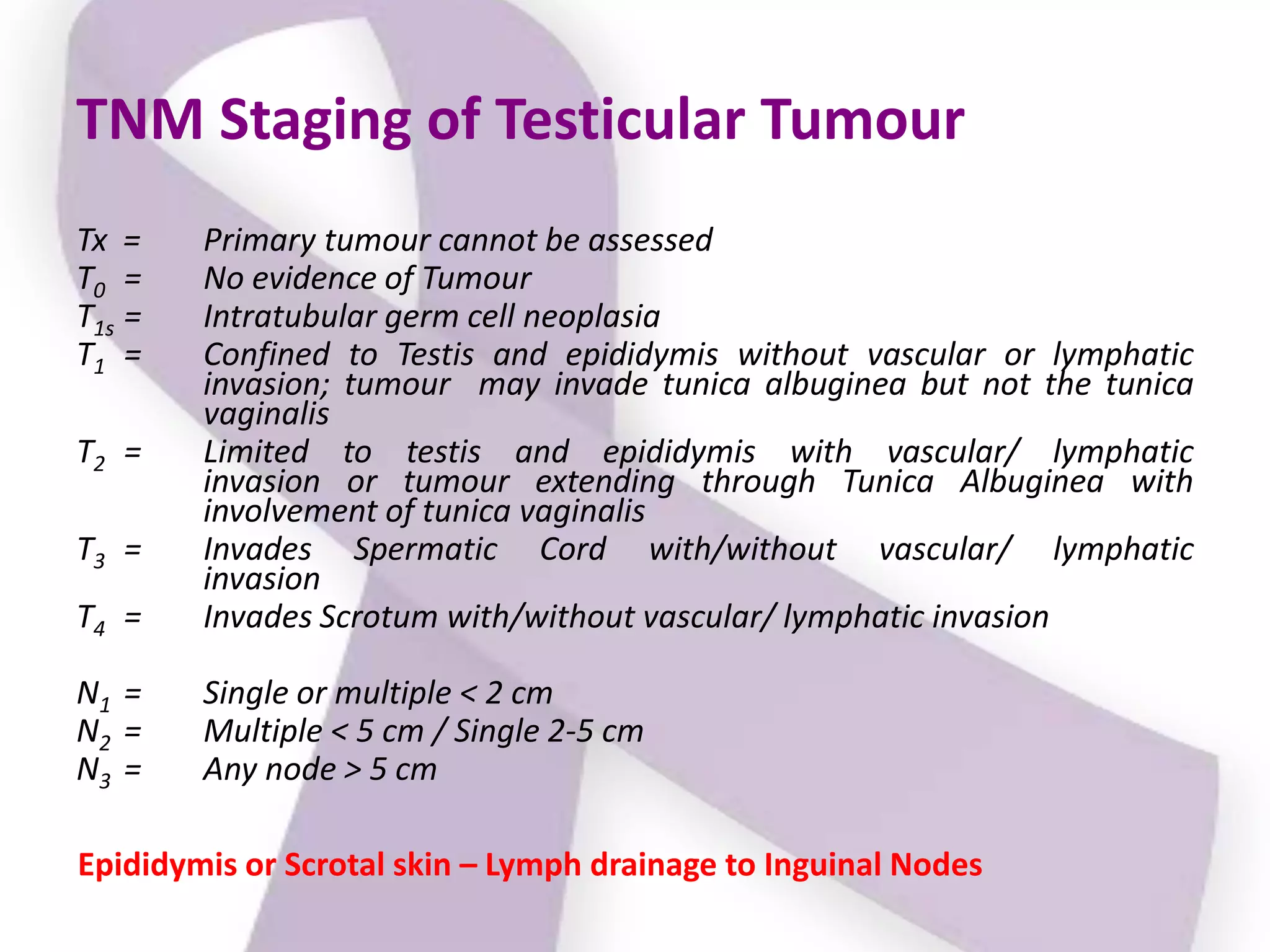 TNM Staging of Testicular Tumour

Tx = Primary tumour cannot be assessed
$T_0$ = No evidence of Tumour
$T_{1s}$ = Intratubular germ cell neoplasia
$T_1$ = Confined to Testis and epididymis without vascular or lymphatic invasion; tumour may invade tunica albuginea but not the tunica vaginalis
$T_2$ = Limited to testis and epididymis with vascular/ lymphatic invasion or tumour extending through Tunica Albuginea with involvement of tunica vaginalis
$T_3$ = Invades Spermatic Cord with/without vascular/ lymphatic invasion
$T_4$ = Invades Scrotum with/without vascular/ lymphatic invasion

$N_1$ = Single or multiple < 2 cm
$N_2$ = Multiple < 5 cm / Single 2-5 cm
$N_3$ = Any node > 5 cm

Epididymis or Scrotal skin – Lymph drainage to Inguinal Nodes